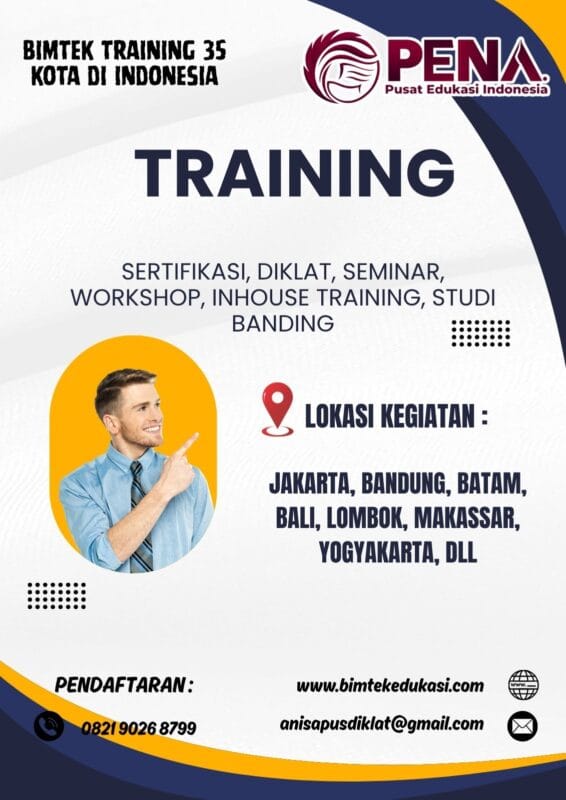 BIMTEK TRAINING 35 KOTA DI INDONESIA

PENA
Pusat Edukasi Indonesia

TRAINING

SERTIFIKASI, DIKLAT, SEMINAR, WORKSHOP, INHOUSE TRAINING, STUDI BANDING

LOKASI KEGIATAN :

JAKARTA, BANDUNG, BATAM, BALI, LOMBOK, MAKASSAR, YOGYAKARTA, DLL

PENDAFTARAN :

0821 9026 8799

www.bimtekedukasi.com

anisapusdiklat@gmail.com